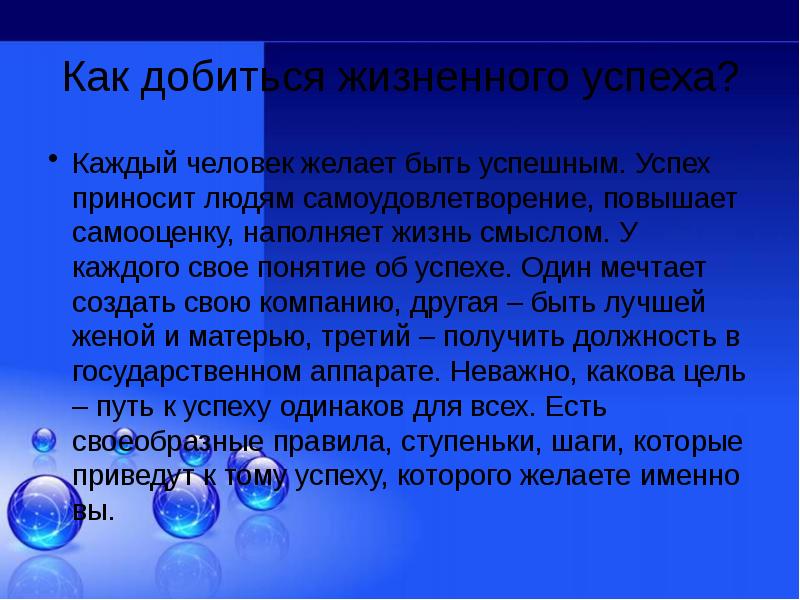 Как добиться жизненного успеха?

• Каждый человек желает быть успешным. Успех приносит людям самоудовлетворение, повышает самооценку, наполняет жизнь смыслом. У каждого свое понятие об успехе. Один мечтает создать свою компанию, другая – быть лучшей женой и матерью, третий – получить должность в государственном аппарате. Неважно, какова цель – путь к успеху одинаков для всех. Есть своеобразные правила, ступеньки, шаги, которые приведут к тому успеху, которого желаете именно вы.